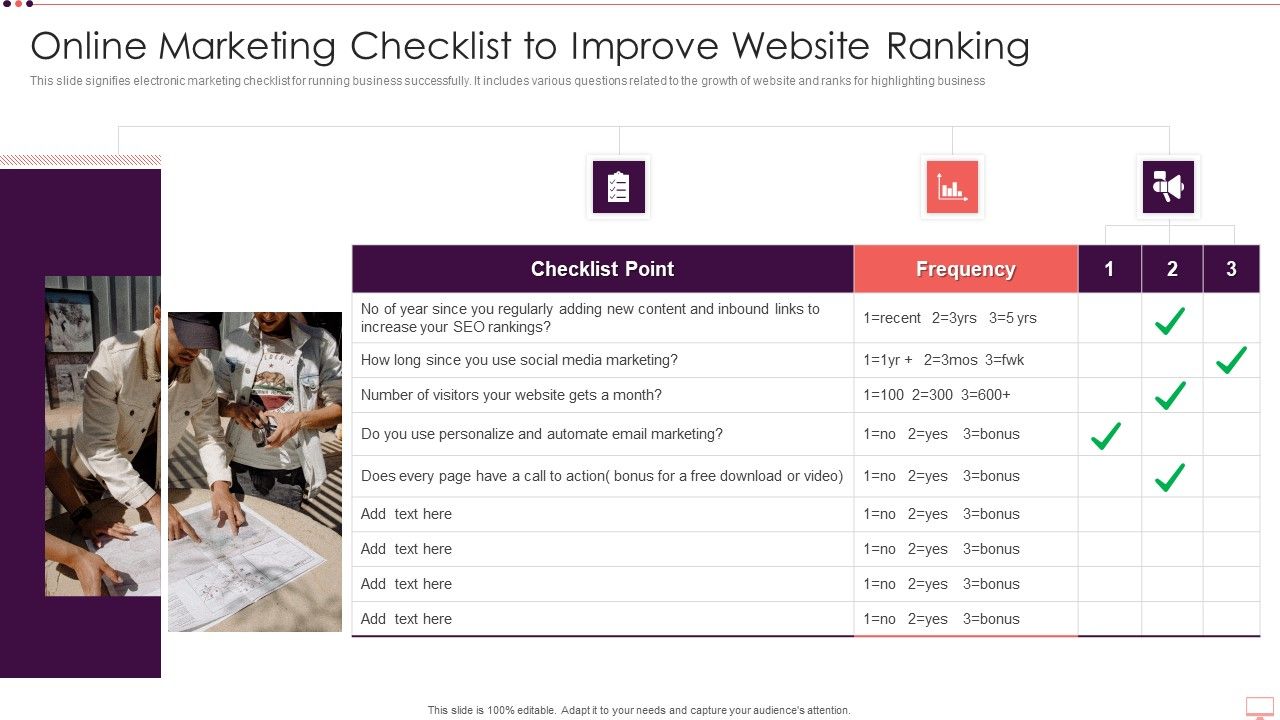 Online Marketing Checklist to Improve Website Ranking

This slide signifies electronic marketing checklist for running business successfully. It includes various questions related to the growth of website and ranks for highlighting business

| Checklist Point | Frequency | 1 | 2 | 3 |
|---|---|---|---|---|
| No of year since you regularly adding new content and inbound links to increase your SEO rankings? | 1=recent 2=3yrs 3=5 yrs | | ✓ | |
| How long since you use social media marketing? | 1=1yr + 2=3mos 3=fwk | | | ✓ |
| Number of visitors your website gets a month? | 1=100 2=300 3=600+ | | ✓ | |
| Do you use personalize and automate email marketing? | 1=no 2=yes 3=bonus | ✓ | | |
| Does every page have a call to action( bonus for a free download or video) | 1=no 2=yes 3=bonus | | ✓ | |
| Add text here | 1=no 2=yes 3=bonus | | | |
| Add text here | 1=no 2=yes 3=bonus | | | |
| Add text here | 1=no 2=yes 3=bonus | | | |
| Add text here | 1=no 2=yes 3=bonus | | | |

This slide is 100% editable. Adapt it to your needs and capture your audience's attention.